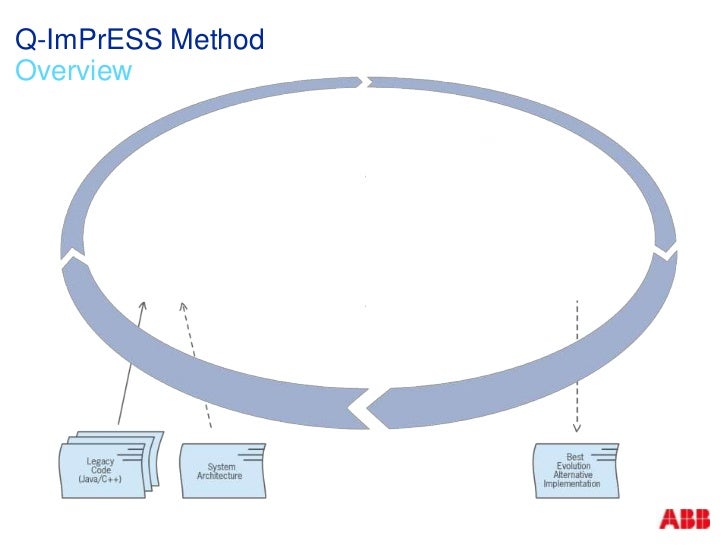 Q-ImPrESS Method
Overview

Legacy Code (Java/C++)

System Architecture

Best Evolution Alternative Implementation

ABB